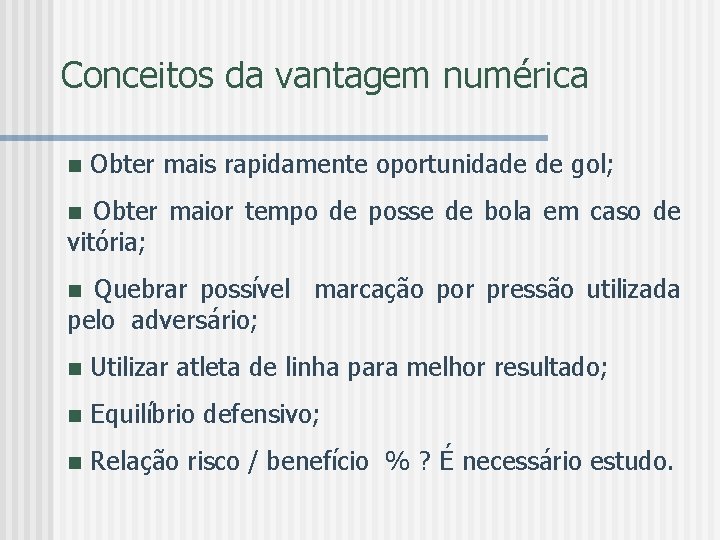 Conceitos da vantagem numérica

- Obter mais rapidamente oportunidade de gol;

- Obter maior tempo de posse de bola em caso de vitória;

- Quebrar possível marcação por pressão utilizada pelo adversário;

- Utilizar atleta de linha para melhor resultado;

- Equilíbrio defensivo;

- Relação risco / benefício % ? É necessário estudo.